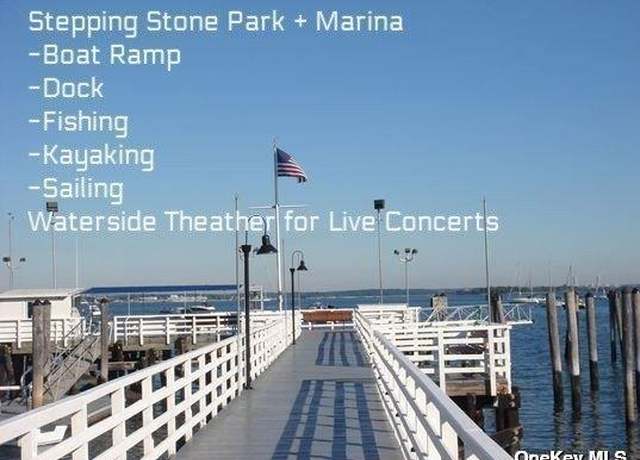 Stepping Stone Park + Marina
-Boat Ramp
-Dock
-Fishing
-Kayaking
-Sailing
Waterside Theather for Live Concerts

OneKey MLS